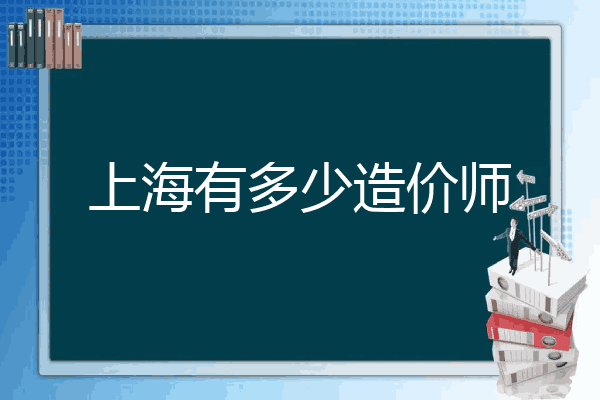 上海有多少造价师